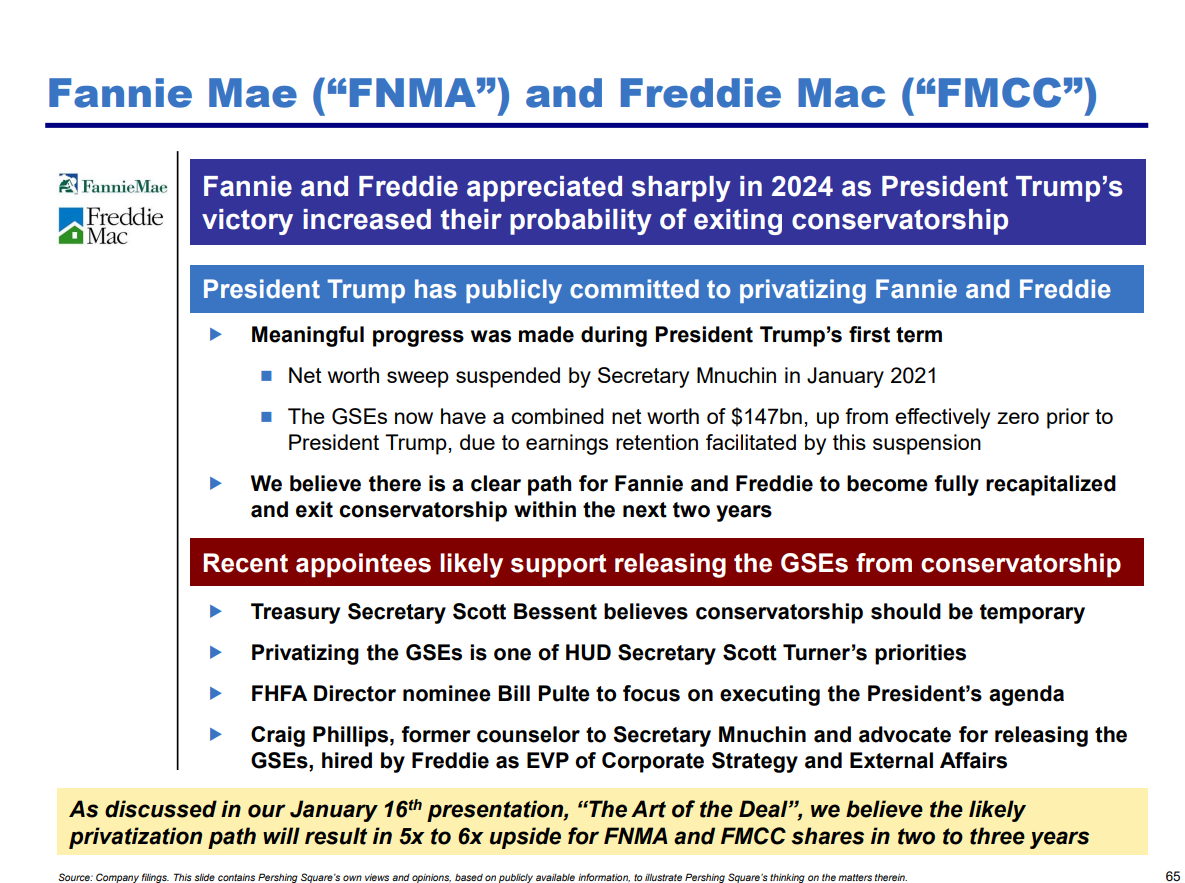 Fannie Mae (“FNMA”) and Freddie Mac (“FMCC”)

FannieMae

Freddie Mac

Fannie and Freddie appreciated sharply in 2024 as President Trump’s victory increased their probability of exiting conservatorship

President Trump has publicly committed to privatizing Fannie and Freddie

Meaningful progress was made during President Trump’s first term

Net worth sweep suspended by Secretary Mnuchin in January 2021

The GSEs now have a combined net worth of $147bn, up from effectively zero prior to President Trump, due to earnings retention facilitated by this suspension

We believe there is a clear path for Fannie and Freddie to become fully recapitalized and exit conservatorship within the next two years

Recent appointees likely support releasing the GSEs from conservatorship

Treasury Secretary Scott Bessent believes conservatorship should be temporary

Privatizing the GSEs is one of HUD Secretary Scott Turner’s priorities

FHFA Director nominee Bill Pulte to focus on executing the President’s agenda

Craig Phillips, former counselor to Secretary Mnuchin and advocate for releasing the GSEs, hired by Freddie as EVP of Corporate Strategy and External Affairs

As discussed in our January 16$^{th}$ presentation, “The Art of the Deal”, we believe the likely privatization path will result in 5x to 6x upside for FNMA and FMCC shares in two to three years

Source: Company filings. This slide contains Pershing Square’s own views and opinions, based on publicly available information, to illustrate Pershing Square’s thinking on the matters therein.

65